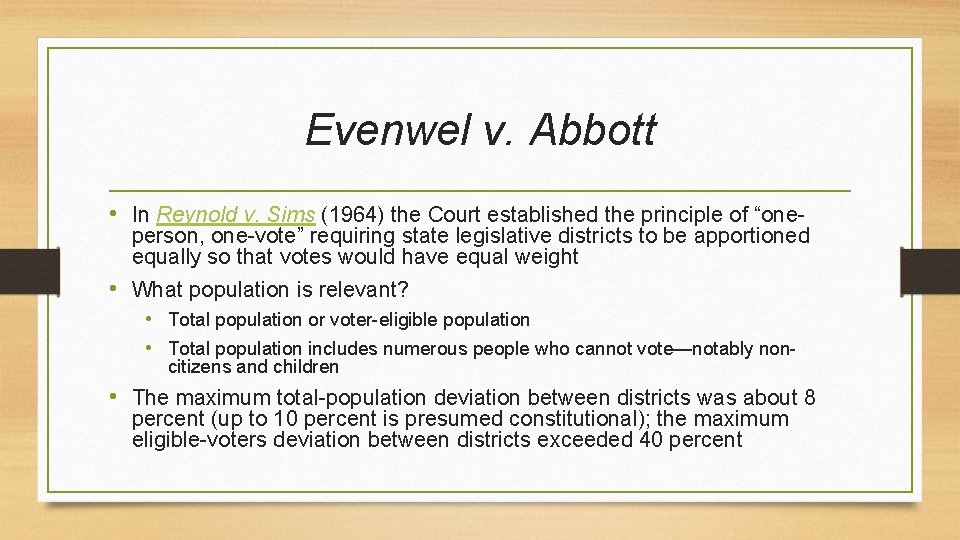 Evenwel v. Abbott

• In Reynold v. Sims (1964) the Court established the principle of "one-person, one-vote" requiring state legislative districts to be apportioned equally so that votes would have equal weight

• What population is relevant?

• Total population or voter-eligible population

• Total population includes numerous people who cannot vote—notably non-citizens and children

• The maximum total-population deviation between districts was about 8 percent (up to 10 percent is presumed constitutional); the maximum eligible-voters deviation between districts exceeded 40 percent